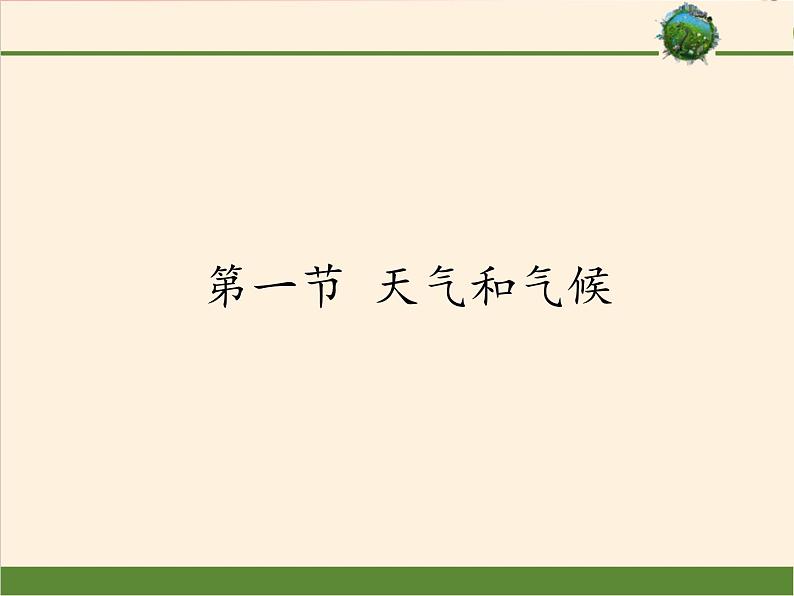 第一节 天气和气候